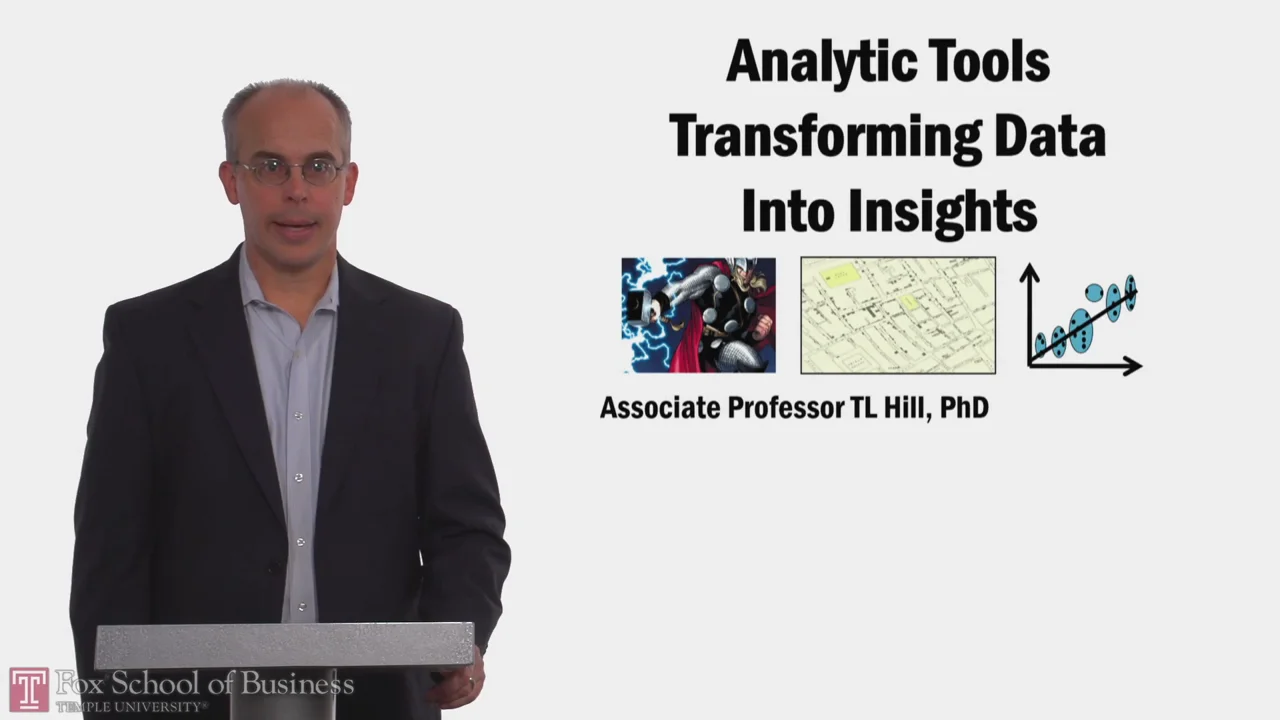 Analytic Tools
Transforming Data
Into Insights

Associate Professor TL Hill, PhD

T Fox School of Business
TEMPLE UNIVERSITY®